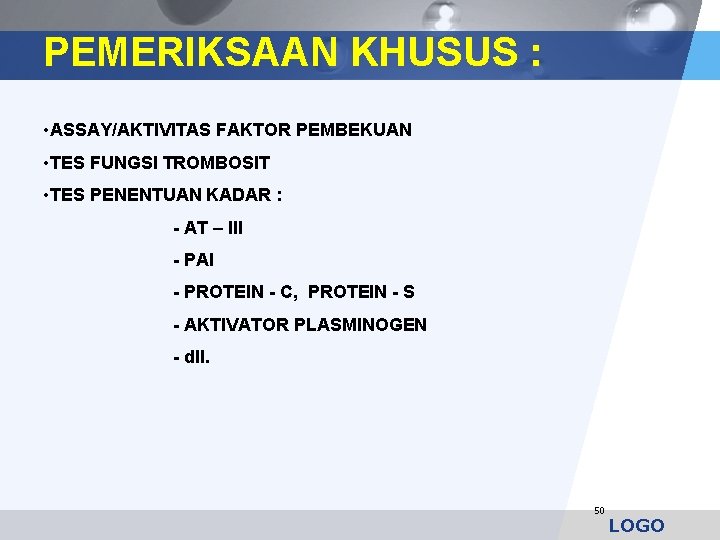 PEMERIKSAAN KHUSUS :

•ASSAY/AKTIVITAS FAKTOR PEMBEKUAN

•TES FUNGSI TROMBOSIT

•TES PENENTUAN KADAR :

- AT – III

- PAI

- PROTEIN - C, PROTEIN - S

- AKTIVATOR PLASMINOGEN

- dll.

50

LOGO